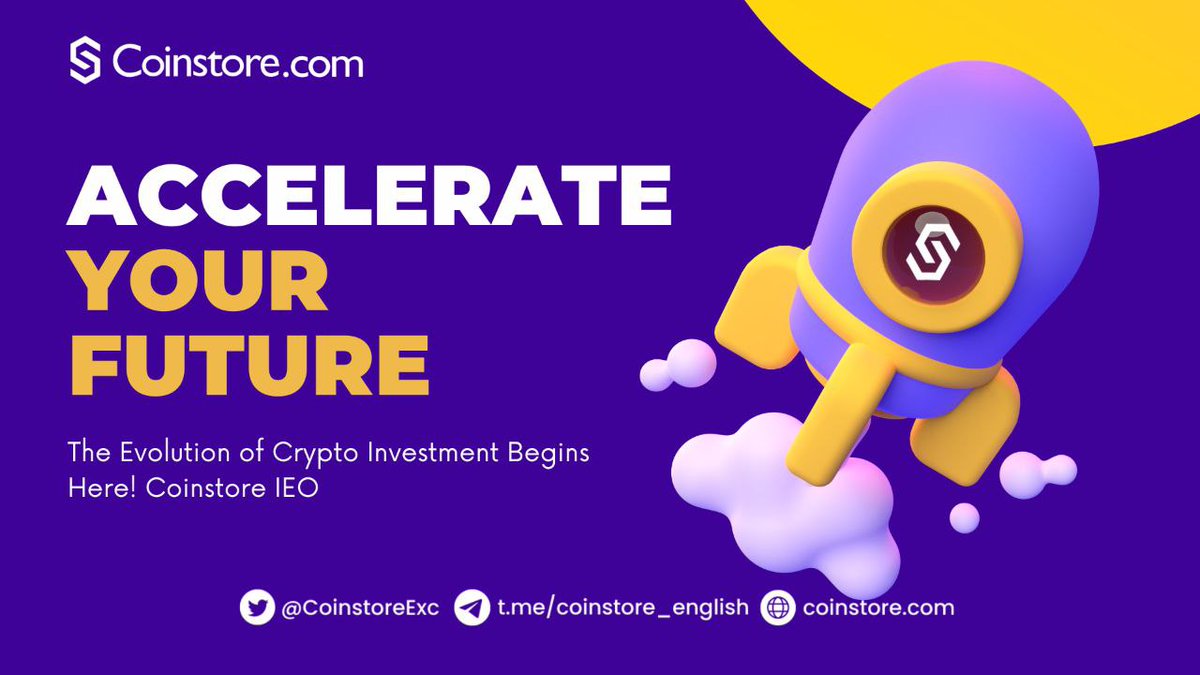 Coinstore.com

ACCELERATE YOUR FUTURE

The Evolution of Crypto Investment Begins Here! Coinstore IEO

@CoinstoreExc t.me/coinstore_english coinstore.com